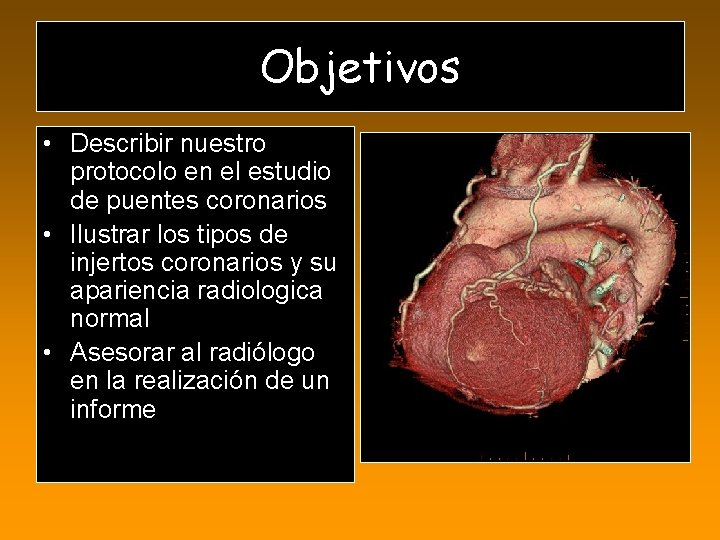 Objetivos

• Describir nuestro protocolo en el estudio de puentes coronarios
• Ilustrar los tipos de injertos coronarios y su apariencia radiologica normal
• Asesorar al radiólogo en la realización de un informe